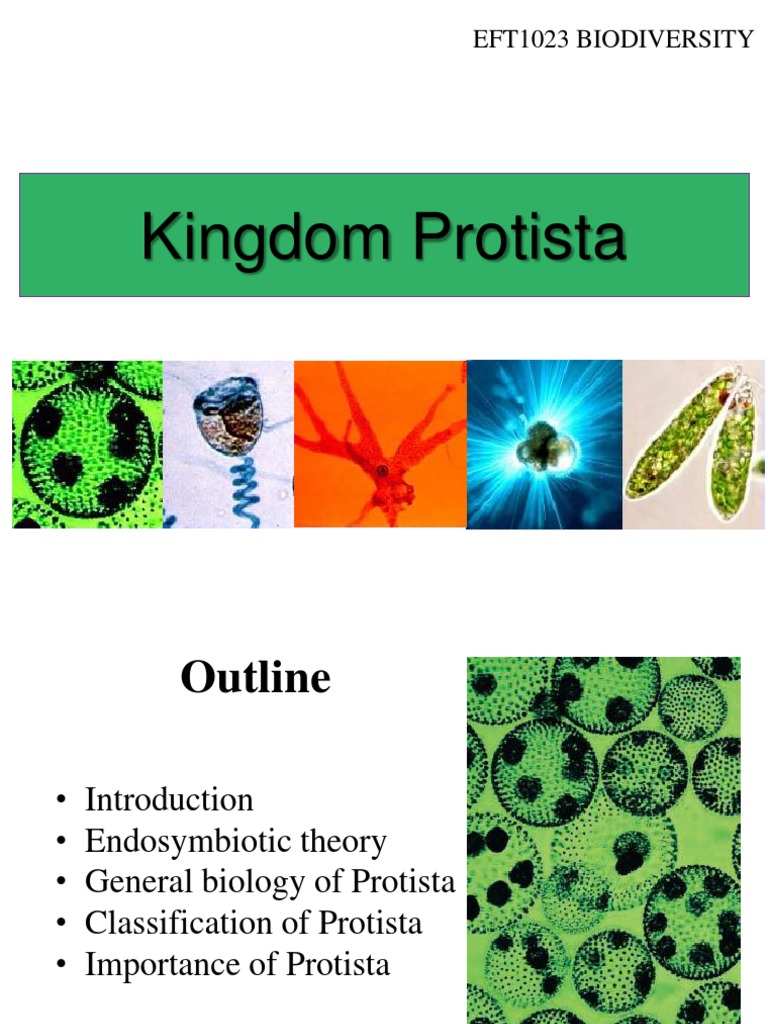 EFT1023 BIODIVERSITY

Kingdom Protista

Outline

• Introduction
• Endosymbiotic theory
• General biology of Protista
• Classification of Protista
• Importance of Protista